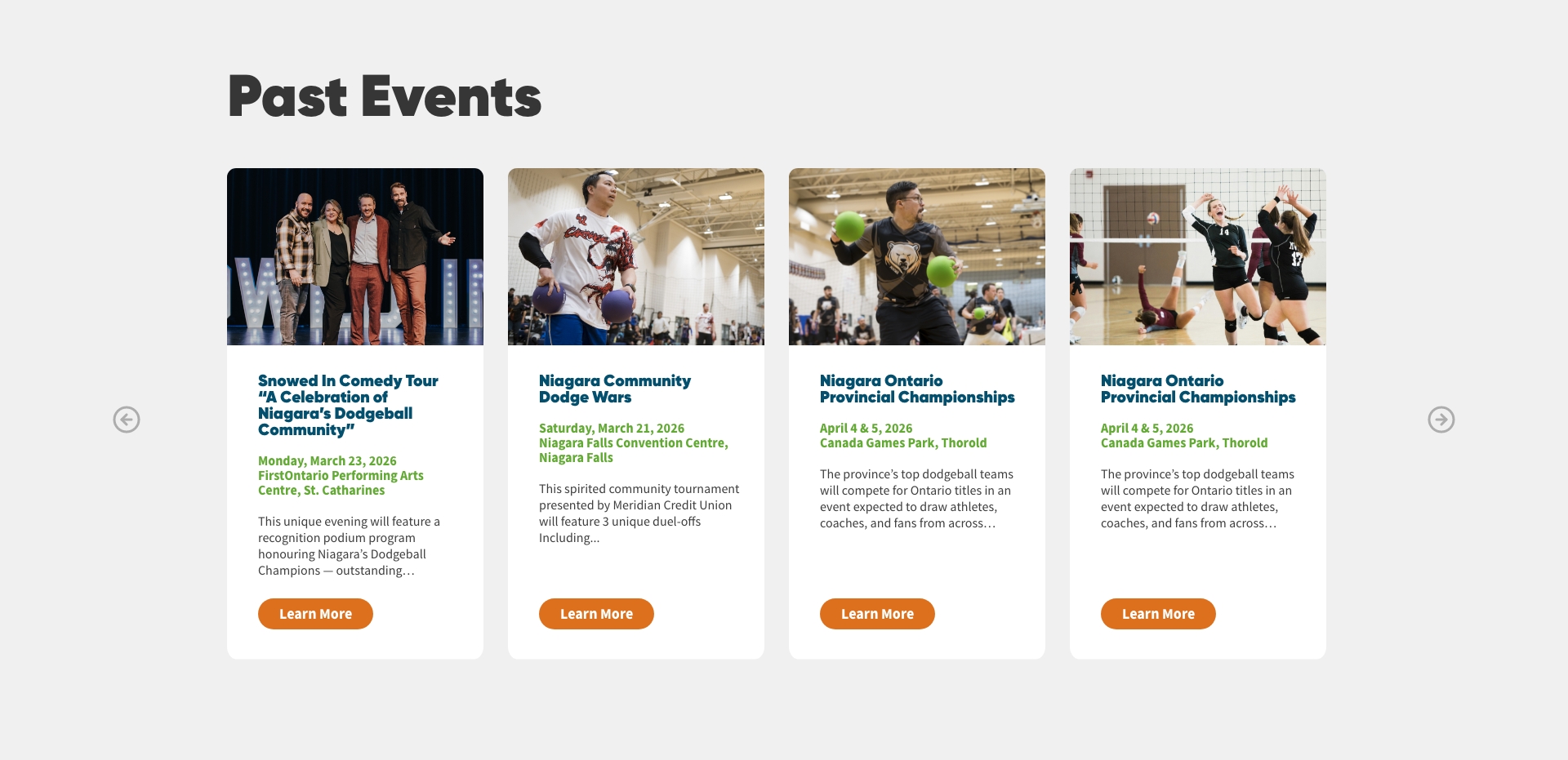 Past Events

Snowed In Comedy Tour "A Celebration of Niagara's Dodgeball Community"

Monday, March 23, 2026
FirstOntario Performing Arts Centre, St. Catharines

This unique evening will feature a recognition podium program honouring Niagara's Dodgeball Champions — outstanding…

Learn More

Niagara Community Dodge Wars

Saturday, March 21, 2026
Niagara Falls Convention Centre, Niagara Falls

This spirited community tournament presented by Meridian Credit Union will feature 3 unique duel-offs Including...

Learn More

Niagara Ontario Provincial Championships

April 4 & 5, 2026
Canada Games Park, Thorold

The province's top dodgeball teams will compete for Ontario titles in an event expected to draw athletes, coaches, and fans from across…

Learn More

Niagara Ontario Provincial Championships

April 4 & 5, 2026
Canada Games Park, Thorold

The province's top dodgeball teams will compete for Ontario titles in an event expected to draw athletes, coaches, and fans from across…

Learn More